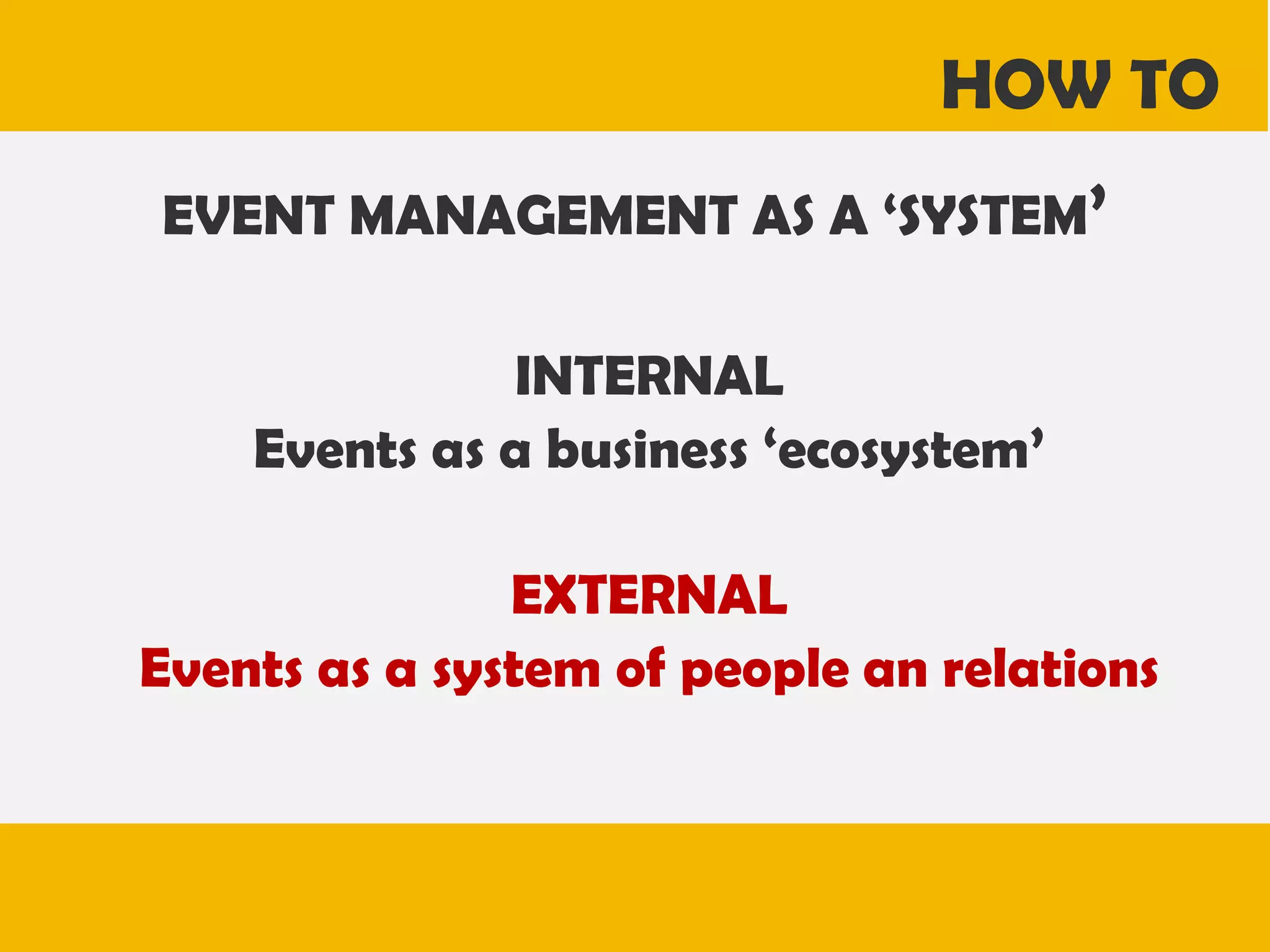 HOW TO

EVENT MANAGEMENT AS A ‘SYSTEM’

INTERNAL
Events as a business ‘ecosystem’

EXTERNAL
Events as a system of people an relations